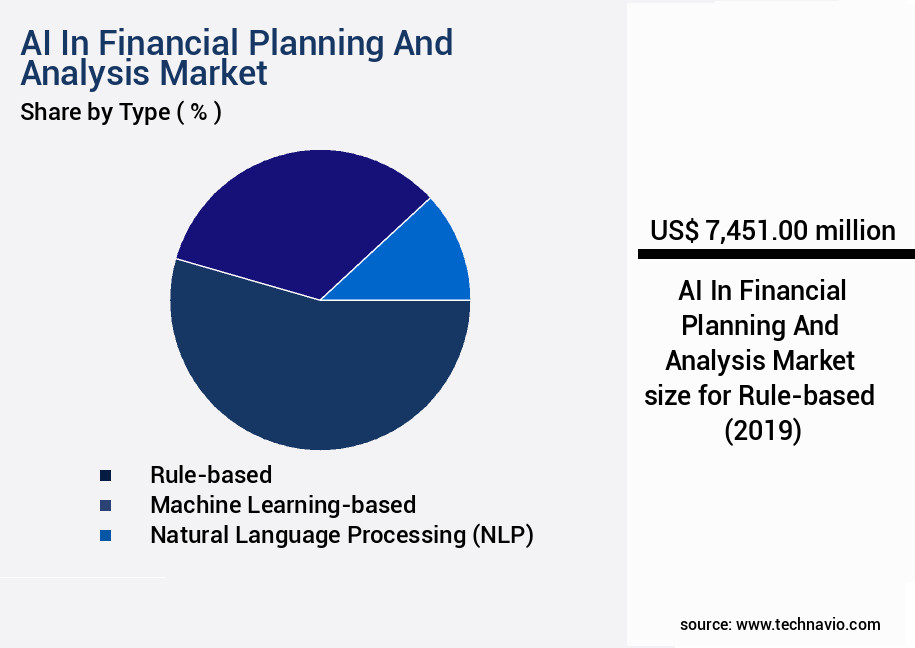 AI In Financial Planning And Analysis Market
Share by Type ( % )

Rule-based
Machine Learning-based
Natural Language Processing (NLP)

US$ 7,451.00 million

AI In Financial Planning And Analysis Market size for Rule-based (2019)

source: www.technavio.com